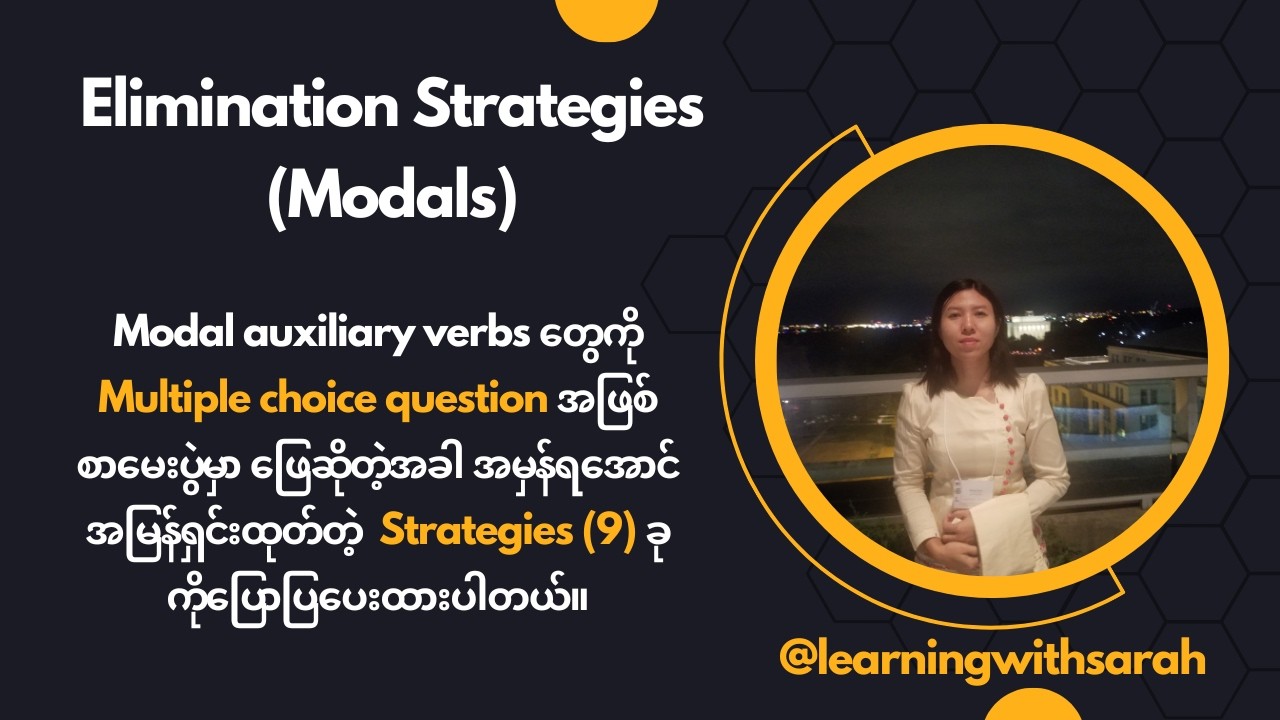 Elimination Strategies (Modals)

Modal auxiliary verbs တွေကို Multiple choice question အဖြစ် စာမေးပွဲမှာ ဖြေဆိုတဲ့အခါ အမှန်ရအောင် အမြန်ရှင်းထုတ်တဲ့ Strategies (9) ခု ကိုပြောပြပေးထားပါတယ်။

@learningwithsarah